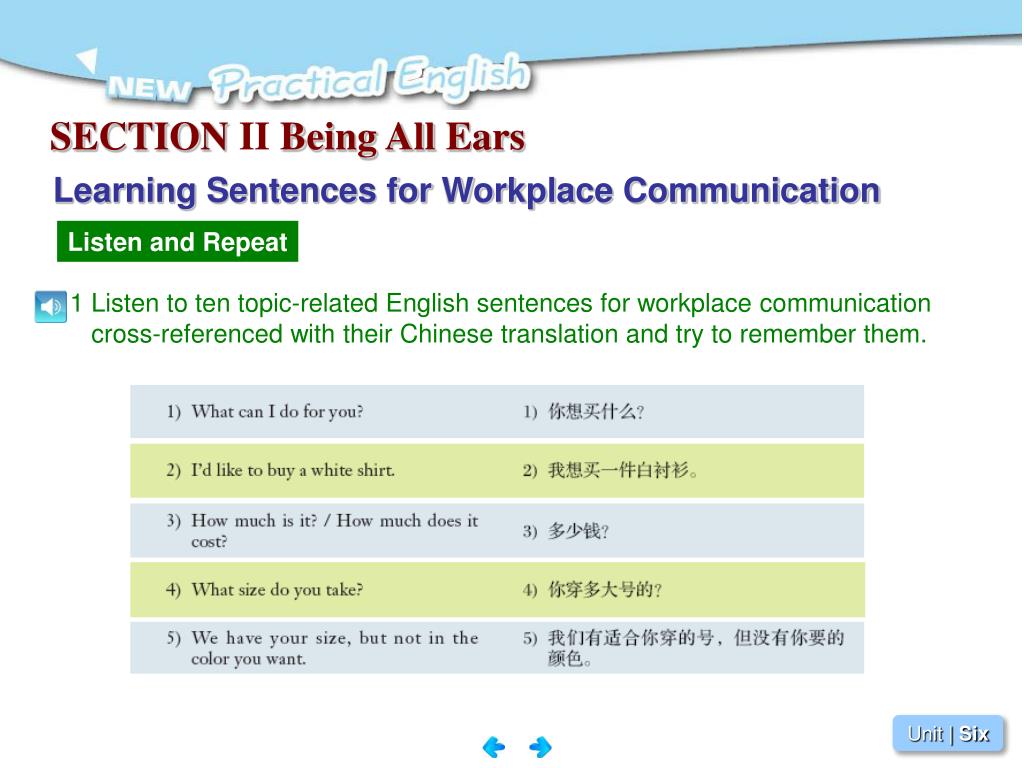 NEW Practical English

SECTION II Being All Ears

Learning Sentences for Workplace Communication

Listen and Repeat

1 Listen to ten topic-related English sentences for workplace communication cross-referenced with their Chinese translation and try to remember them.

| | |
|---|---|
| 1) What can I do for you? | 1) 你想买什么? |
| 2) I'd like to buy a white shirt. | 2) 我想买一件白衬衫。 |
| 3) How much is it? / How much does it cost? | 3) 多少钱? |
| 4) What size do you take? | 4) 你穿多大号的? |
| 5) We have your size, but not in the color you want. | 5) 我们有适合你穿的号，但没有你要的颜色。 |

Unit | Six